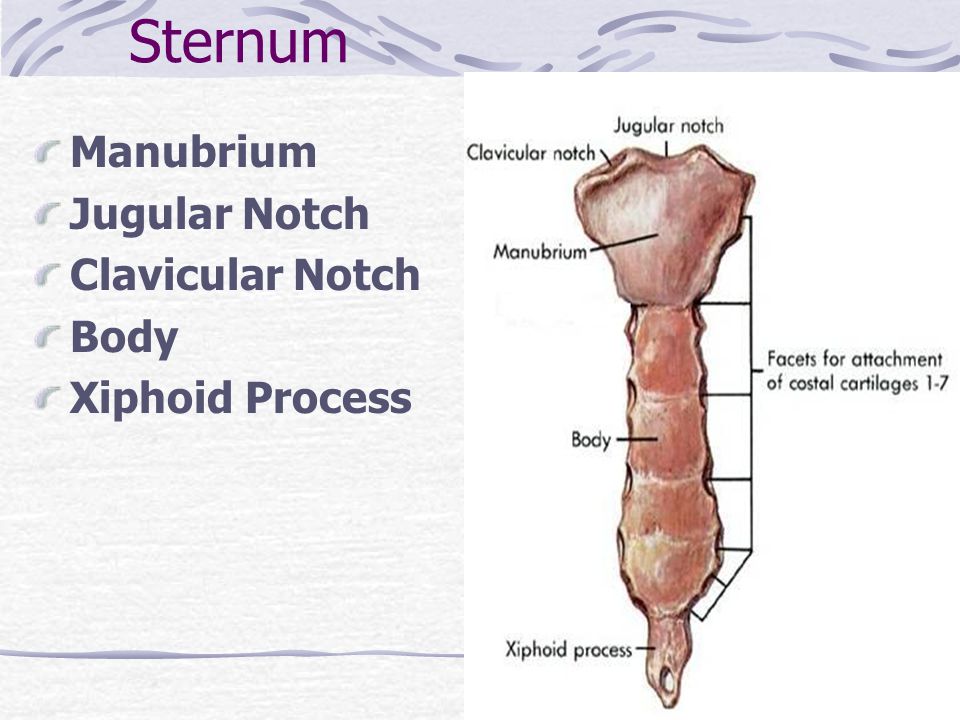 Sternum

Manubrium
Jugular Notch
Clavicular Notch
Body
Xiphoid Process

Jugular notch
Clavicular notch
Manubrium
Facets for attachment of costal cartilages 1-7
Body
Xiphoid process